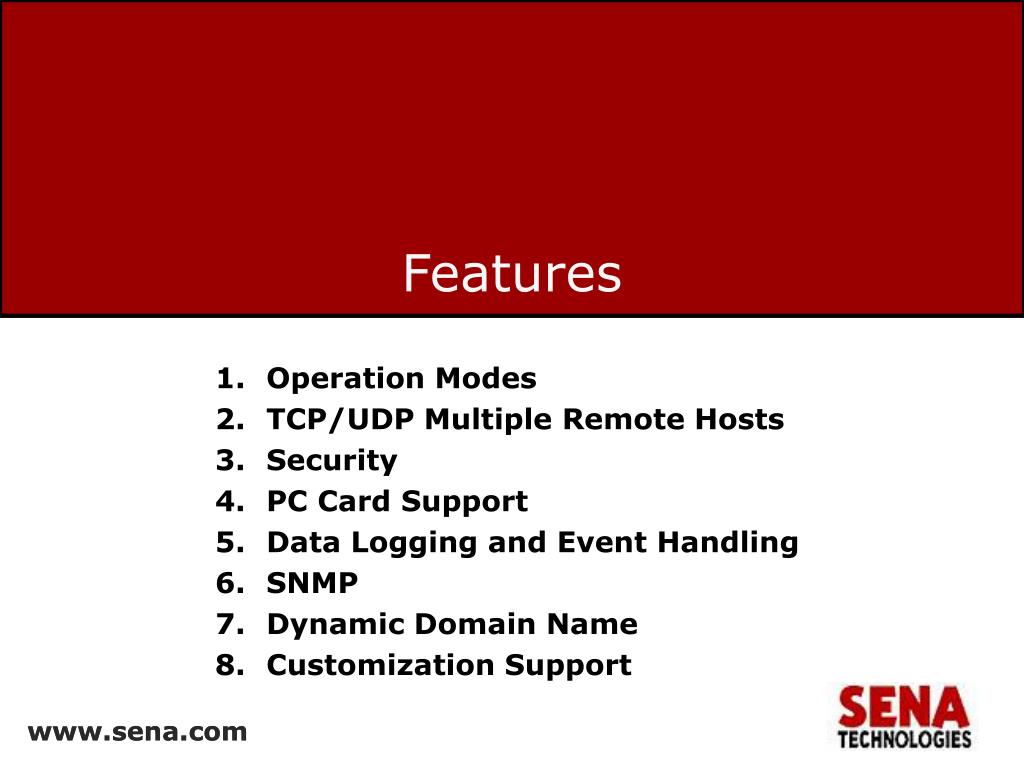 Features

1. Operation Modes
2. TCP/UDP Multiple Remote Hosts
3. Security
4. PC Card Support
5. Data Logging and Event Handling
6. SNMP
7. Dynamic Domain Name
8. Customization Support

www.sena.com

SENA TECHNOLOGIES